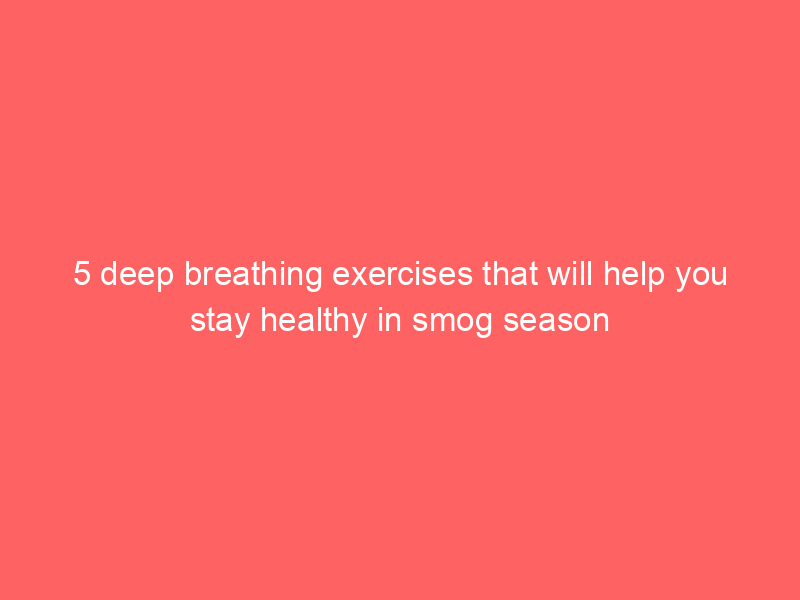 5 deep breathing exercises that will help you stay healthy in smog season